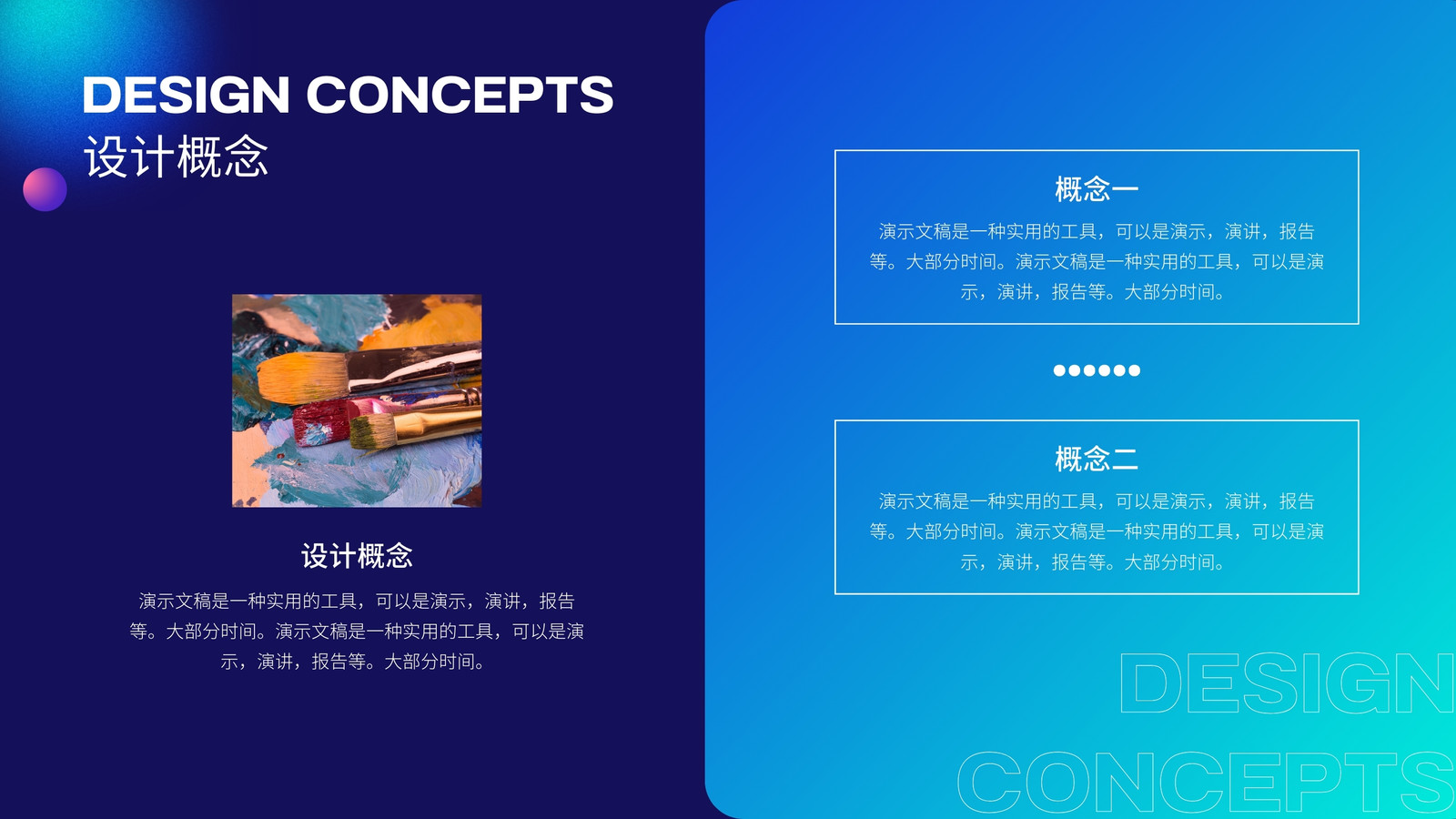 DESIGN CONCEPTS
设计概念

设计概念

演示文稿是一种实用的工具，可以是演示，演讲，报告等。大部分时间。演示文稿是一种实用的工具，可以是演示，演讲，报告等。大部分时间。

概念一

演示文稿是一种实用的工具，可以是演示，演讲，报告等。大部分时间。演示文稿是一种实用的工具，可以是演示，演讲，报告等。大部分时间。

概念二

演示文稿是一种实用的工具，可以是演示，演讲，报告等。大部分时间。演示文稿是一种实用的工具，可以是演示，演讲，报告等。大部分时间。

DESIGN
CONCEPTS